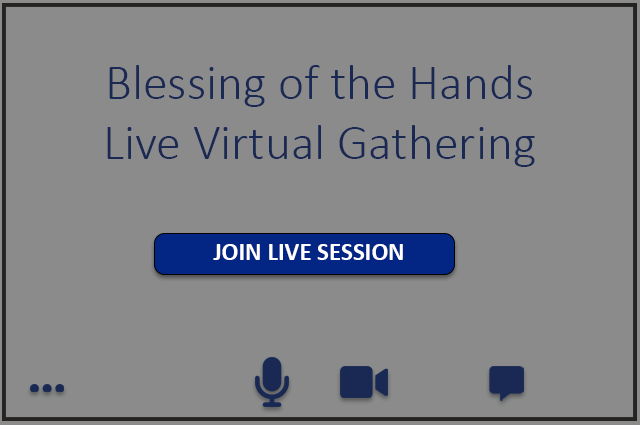 Blessing of the Hands
Live Virtual Gathering

JOIN LIVE SESSION